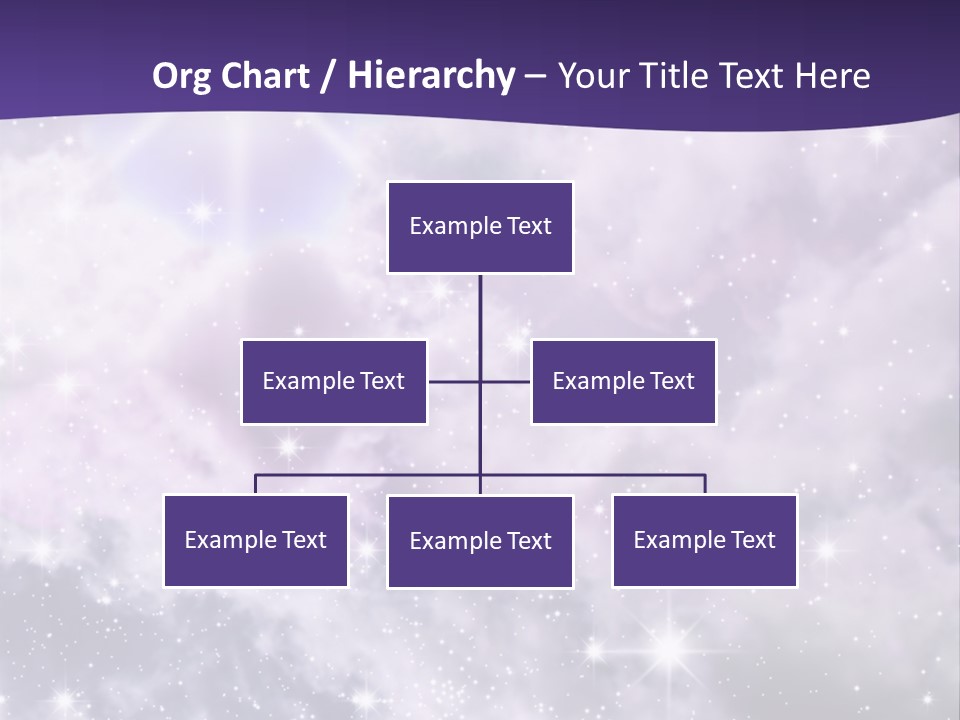 Org Chart / Hierarchy – Your Title Text Here

Example Text

Example Text

Example Text

Example Text

Example Text

Example Text